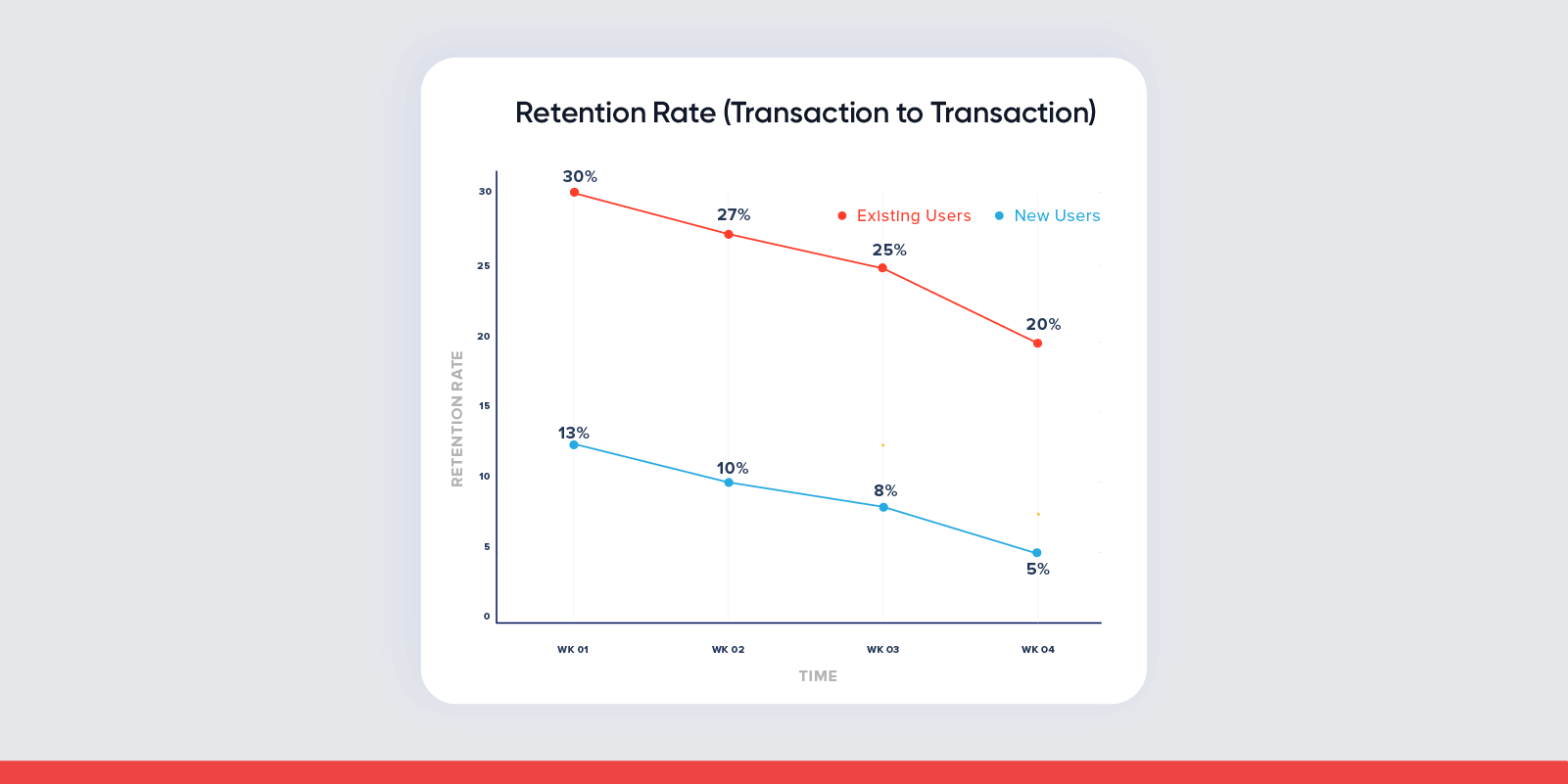 Retention Rate (Transaction to Transaction)

Existing Users
New Users

RETENTION RATE

30
25
20
15
10
5
0

30%
27%
25%
20%

13%
10%
8%
5%

WK 01
WK 02
WK 03
WK 04

TIME